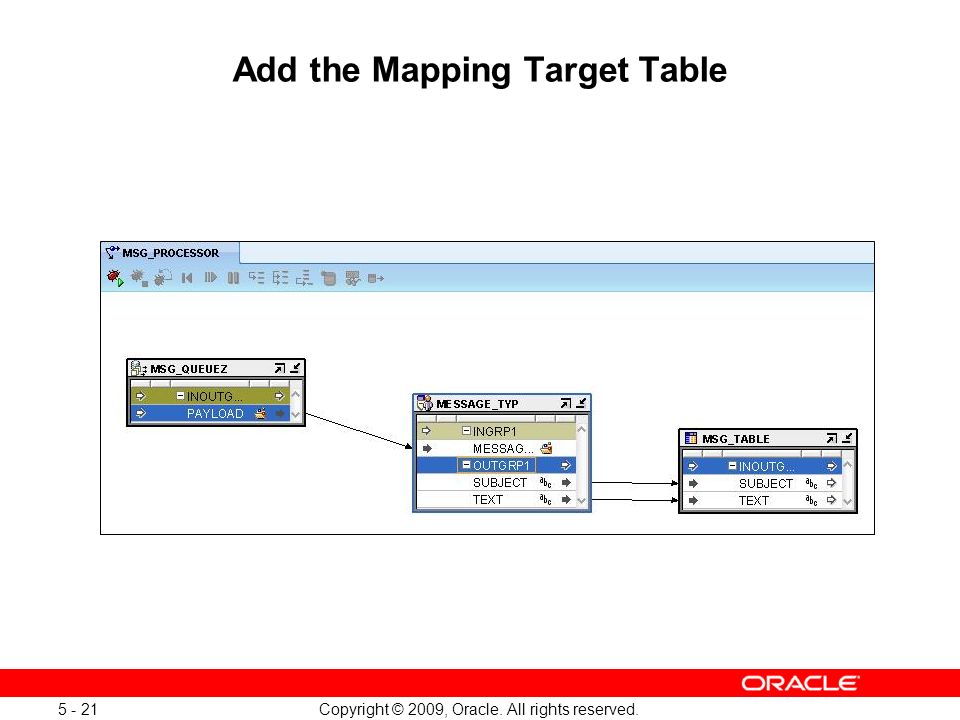 Add the Mapping Target Table

MSG_PROCESSOR

MSG_QUEUEZ
INOUTG...
PAYLOAD

MESSAGE_TYP
INGRP1
MESSAG...
OUTGRP1
SUBJECT
TEXT

MSG_TABLE
INOUTG...
SUBJECT
TEXT

ORACLE

5 - 21

Copyright © 2009, Oracle. All rights reserved.